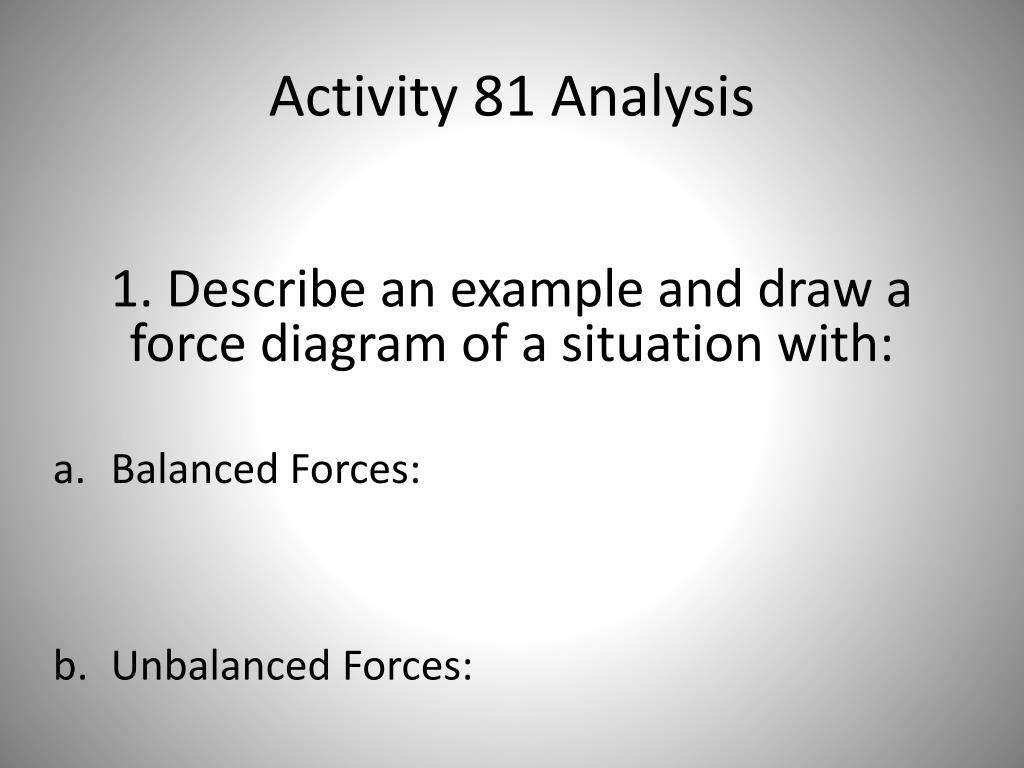 Activity 81 Analysis

1. Describe an example and draw a force diagram of a situation with:

a. Balanced Forces:

b. Unbalanced Forces: